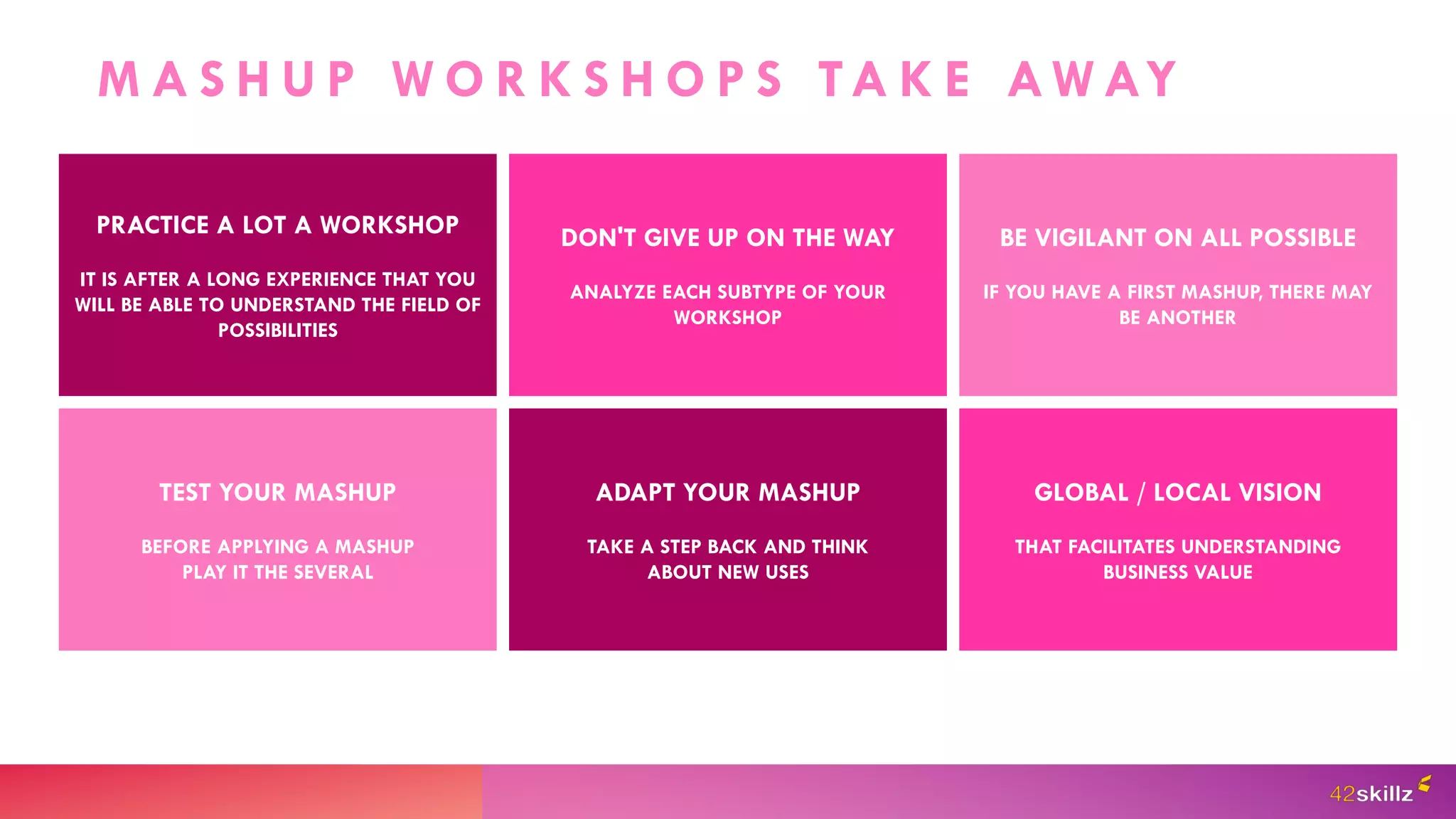 MASHUP WORKSHOPS TAKE AWAY

PRACTICE A LOT A WORKSHOP

IT IS AFTER A LONG EXPERIENCE THAT YOU WILL BE ABLE TO UNDERSTAND THE FIELD OF POSSIBILITIES

DON'T GIVE UP ON THE WAY

ANALYZE EACH SUBTYPE OF YOUR WORKSHOP

BE VIGILANT ON ALL POSSIBLE

IF YOU HAVE A FIRST MASHUP, THERE MAY BE ANOTHER

TEST YOUR MASHUP

BEFORE APPLYING A MASHUP PLAY IT THE SEVERAL

ADAPT YOUR MASHUP

TAKE A STEP BACK AND THINK ABOUT NEW USES

GLOBAL / LOCAL VISION

THAT FACILITATES UNDERSTANDING BUSINESS VALUE

42skillz